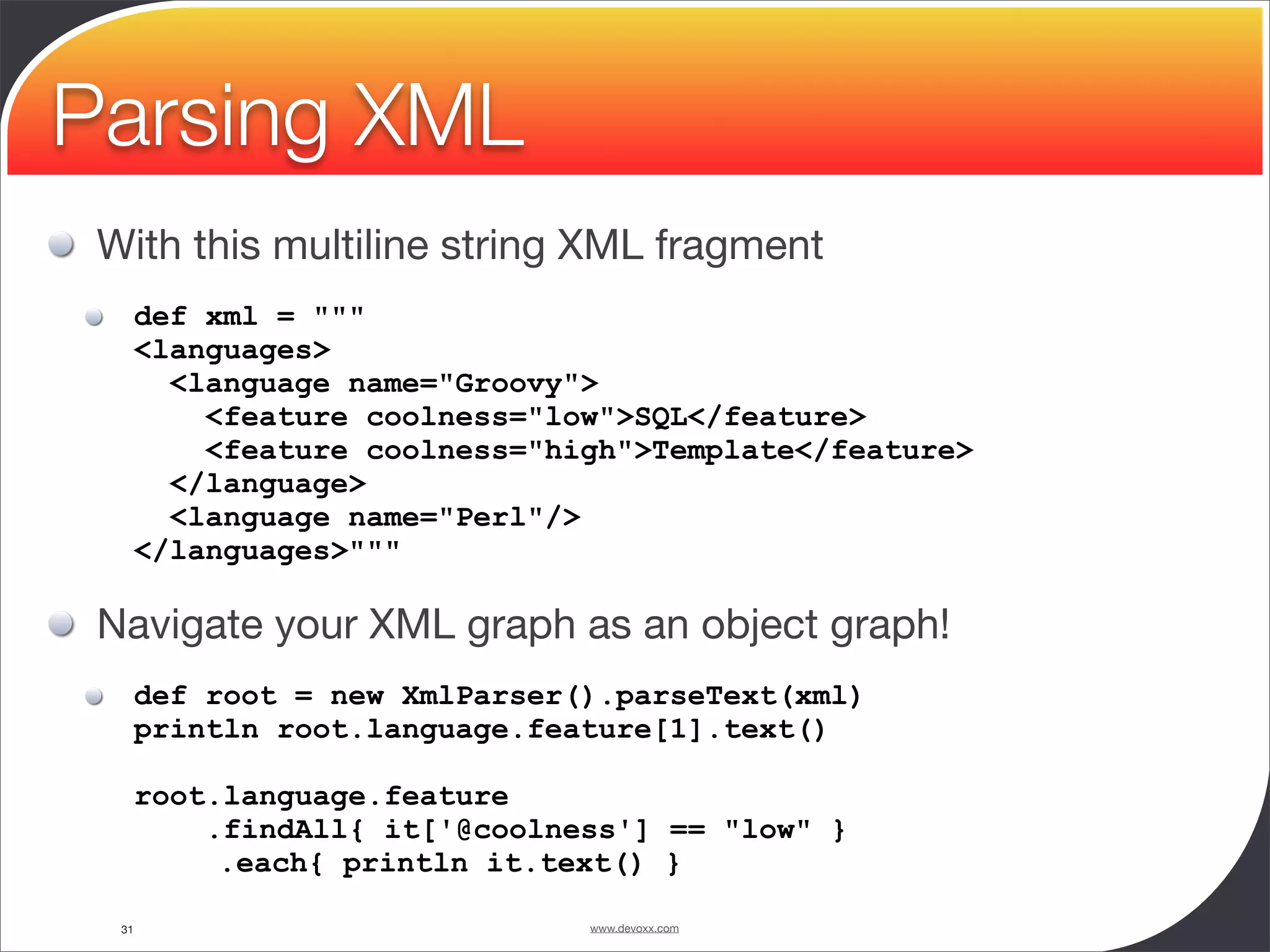 Parsing XML

With this multiline string XML fragment

def xml = """
<languages>
  <language name="Groovy">
    <feature coolness="low">SQL</feature>
    <feature coolness="high">Template</feature>
  </language>
  <language name="Perl"/>
</languages>"""

Navigate your XML graph as an object graph!

def root = new XmlParser().parseText(xml)
println root.language.feature[1].text()

root.language.feature
    .findAll{ it['@coolness'] == "low" }
     .each{ println it.text() }

31

www.devoxx.com